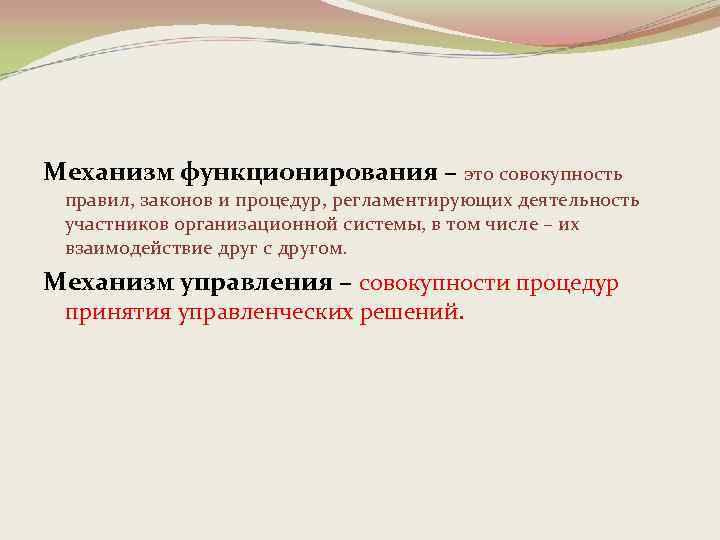 Механизм функционирования – это совокупность правил, законов и процедур, регламентирующих деятельность участников организационной системы, в том числе – их взаимодействие друг с другом.

Механизм управления – совокупности процедур принятия управленческих решений.